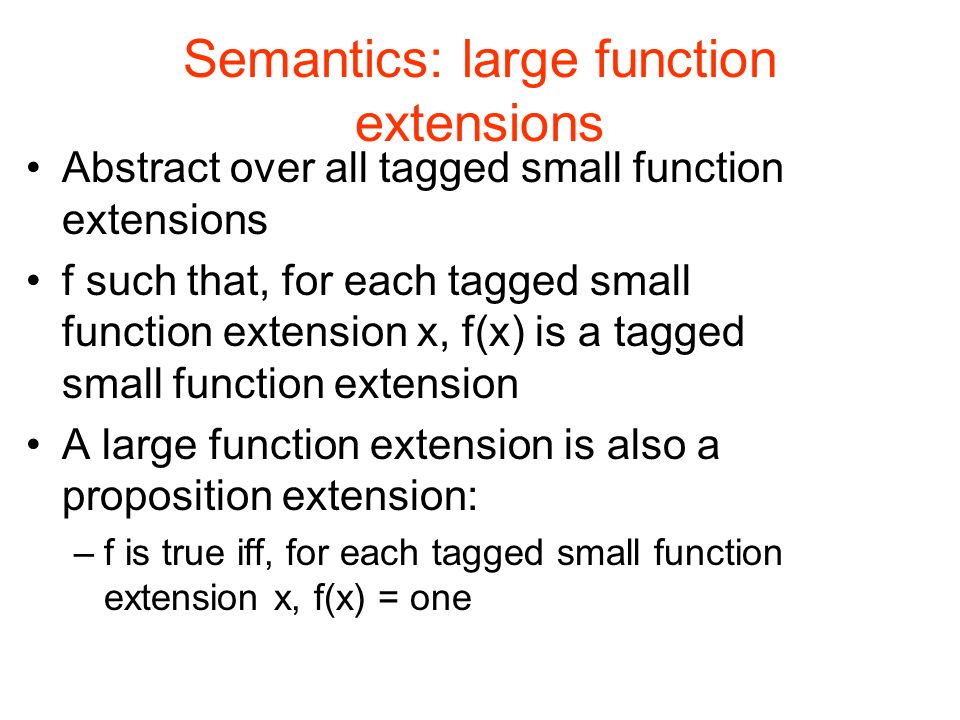 Semantics: large function extensions

• Abstract over all tagged small function extensions

• f such that, for each tagged small function extension x, f(x) is a tagged small function extension

• A large function extension is also a proposition extension:

– f is true iff, for each tagged small function extension x, f(x) = one